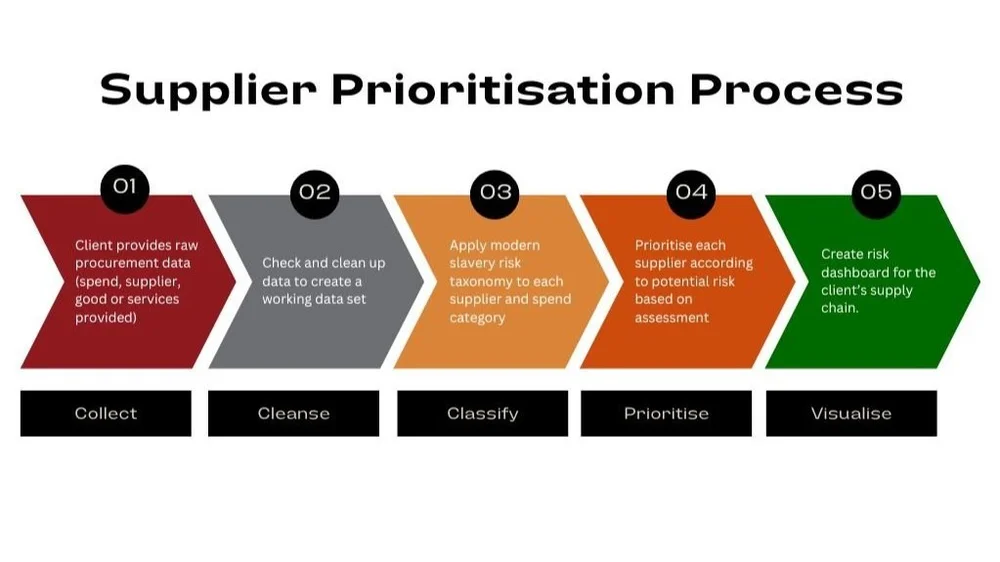 Supplier Prioritisation Process

01

Client provides raw procurement data (spend, supplier, good or services provided)

Collect

02

Check and clean up data to create a working data set

Cleanse

03

Apply modern slavery risk taxonomy to each supplier and spend category

Classify

04

Prioritise each supplier according to potential risk based on assessment

Prioritise

05

Create risk dashboard for the client's supply chain.

Visualise